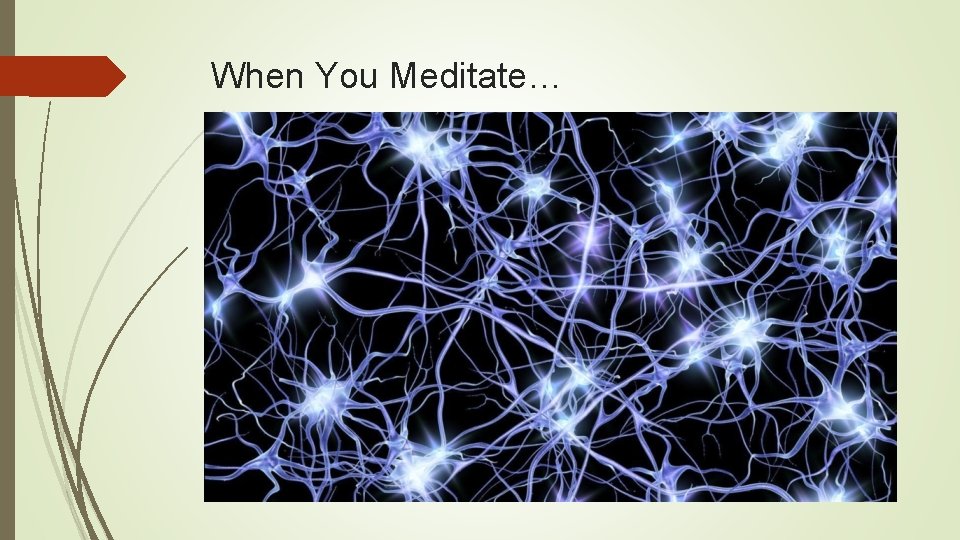 When You Meditate…